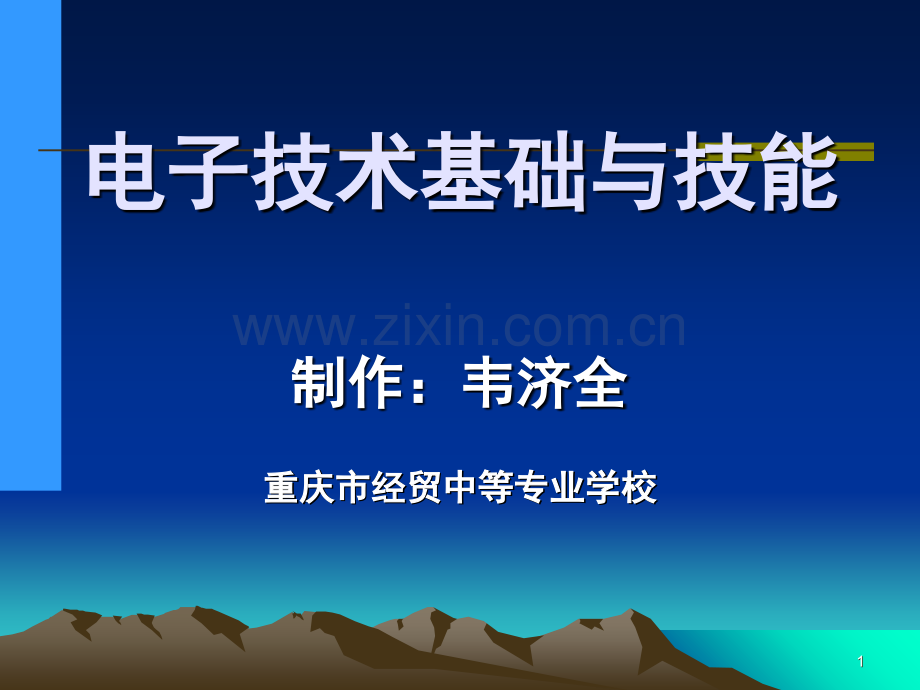 电子技术基础与技能

www.zixin.com.cn

制作：韦济全

重庆市经贸中等专业学校

1